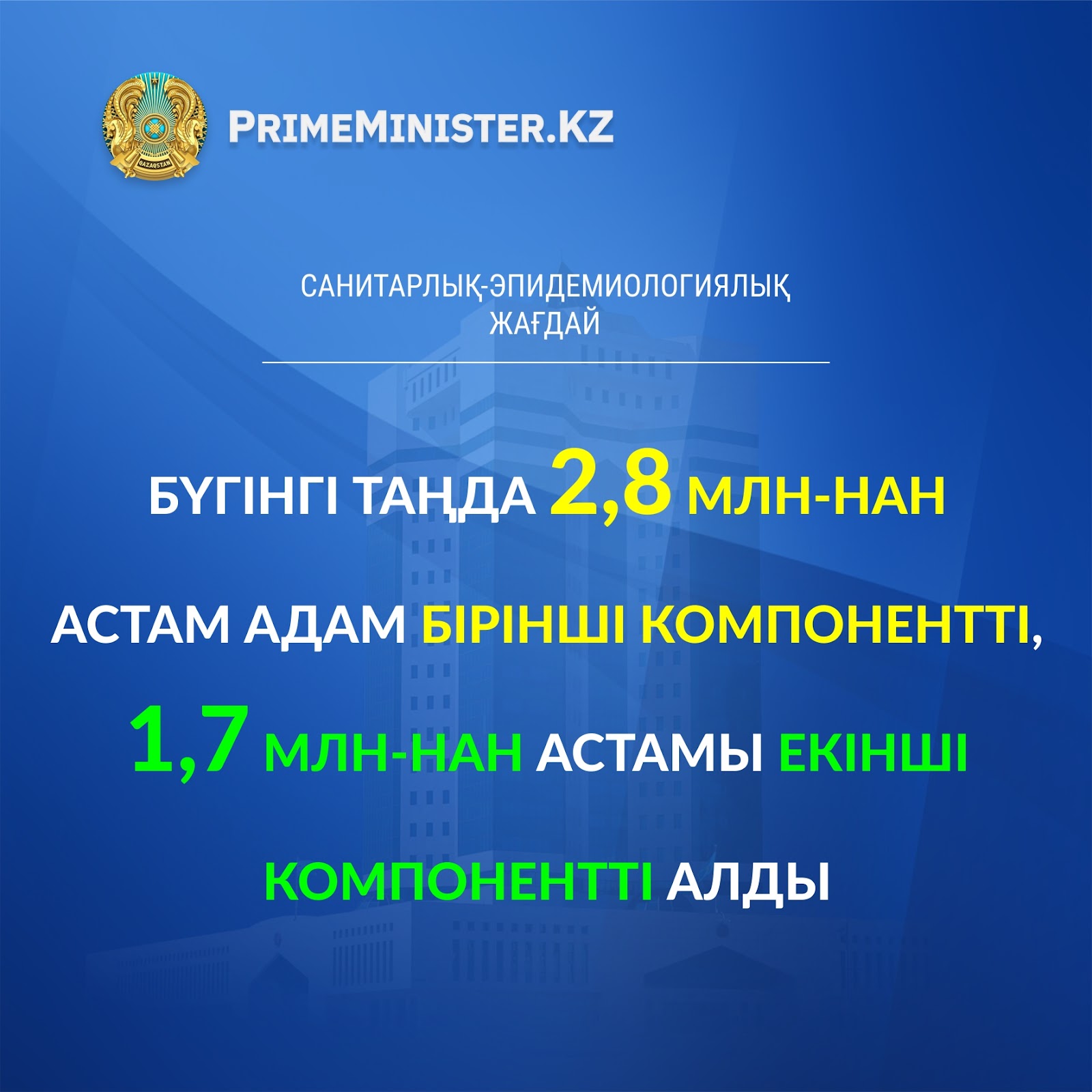 QAZAQSTAN

PRIMEMINISTER.KZ

САНИТАРЛЫҚ-ЭПИДЕМИОЛОГИЯЛЫҚ ЖАҒДАЙ

БҮГІНГІ ТАҢДА 2,8 МЛН-НАН АСТАМ АДАМ БІРІНШІ КОМПОНЕНТТІ, 1,7 МЛН-НАН АСТАМЫ ЕКІНШІ КОМПОНЕНТТІ АЛДЫ